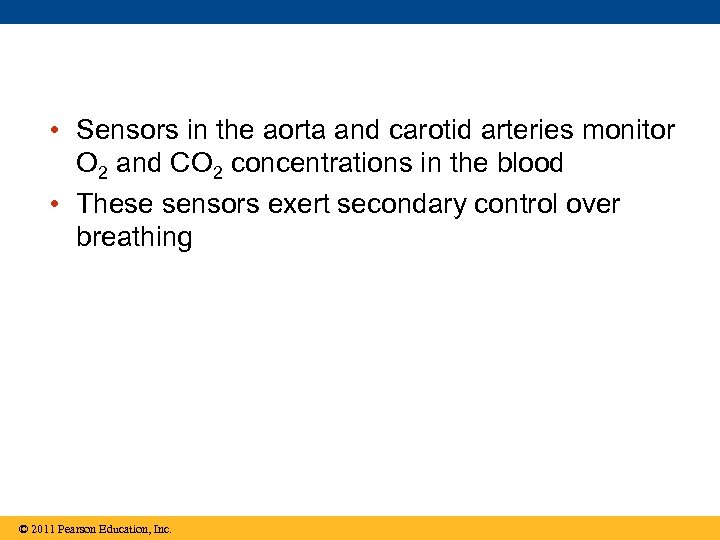 • Sensors in the aorta and carotid arteries monitor $O_2$ and $CO_2$ concentrations in the blood

• These sensors exert secondary control over breathing

© 2011 Pearson Education, Inc.